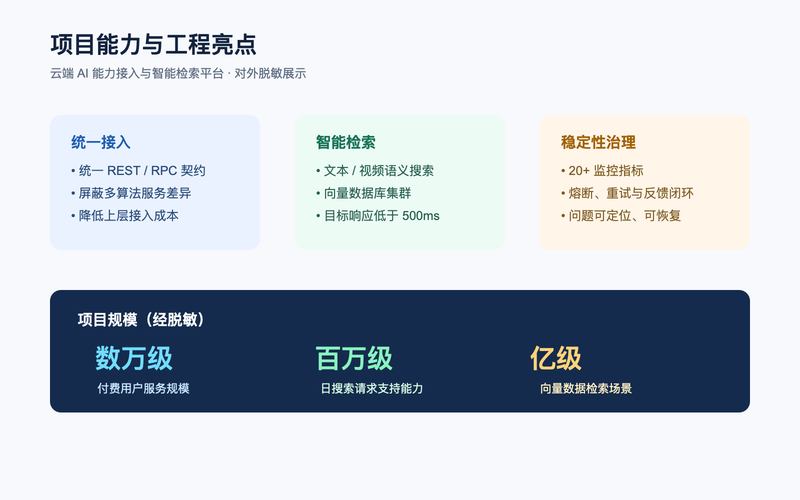 项目能力与工程亮点

云端 AI 能力接入与智能检索平台 · 对外脱敏展示

统一接入
• 统一 REST / RPC 契约
• 屏蔽多算法服务差异
• 降低上层接入成本

智能检索
• 文本 / 视频语义搜索
• 向量数据库集群
• 目标响应低于 500ms

稳定性治理
• 20+ 监控指标
• 熔断、重试与反馈闭环
• 问题可定位、可恢复

项目规模（经脱敏）

数万级
付费用户服务规模

百万级
日搜索请求支持能力

亿级
向量数据检索场景